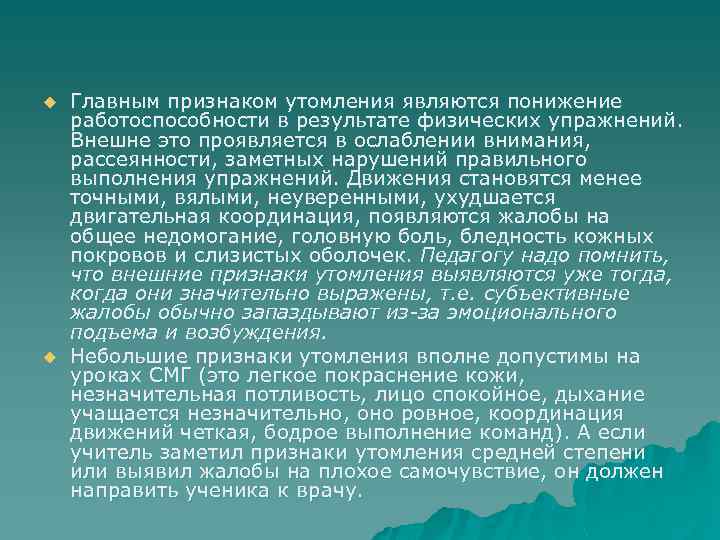 Главным признаком утомления являются понижение работоспособности в результате физических упражнений. Внешне это проявляется в ослаблении внимания, рассеянности, заметных нарушений правильного выполнения упражнений. Движения становятся менее точными, вялыми, неуверенными, ухудшается двигательная координация, появляются жалобы на общее недомогание, головную боль, бледность кожных покровов и слизистых оболочек. Педагогу надо помнить, что внешние признаки утомления выявляются уже тогда, когда они значительно выражены, т.е. субъективные жалобы обычно запаздывают из-за эмоционального подъема и возбуждения.

Небольшие признаки утомления вполне допустимы на уроках СМГ (это легкое покраснение кожи, незначительная потливость, лицо спокойное, дыхание учащается незначительно, оно ровное, координация движений четкая, бодрое выполнение команд). А если учитель заметил признаки утомления средней степени или выявил жалобы на плохое самочувствие, он должен направить ученика к врачу.